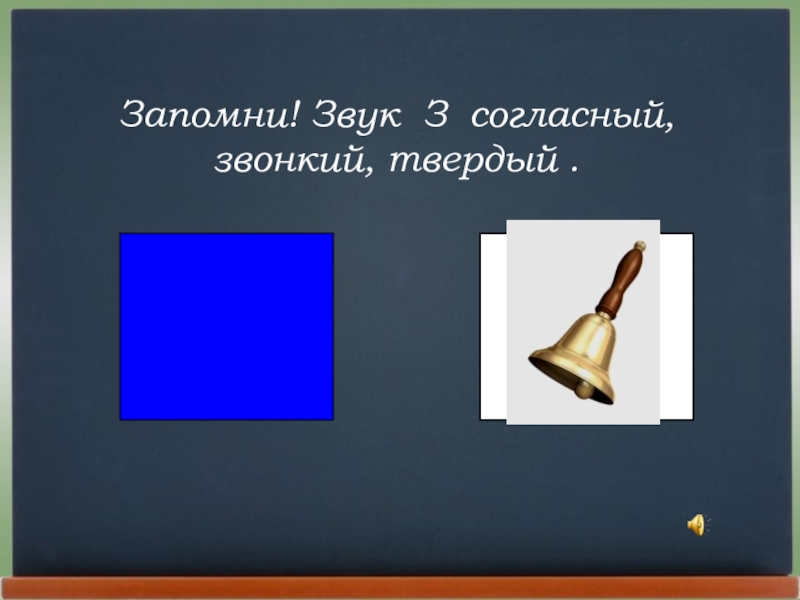 Запомни! Звук З согласный, звонкий, твердый .